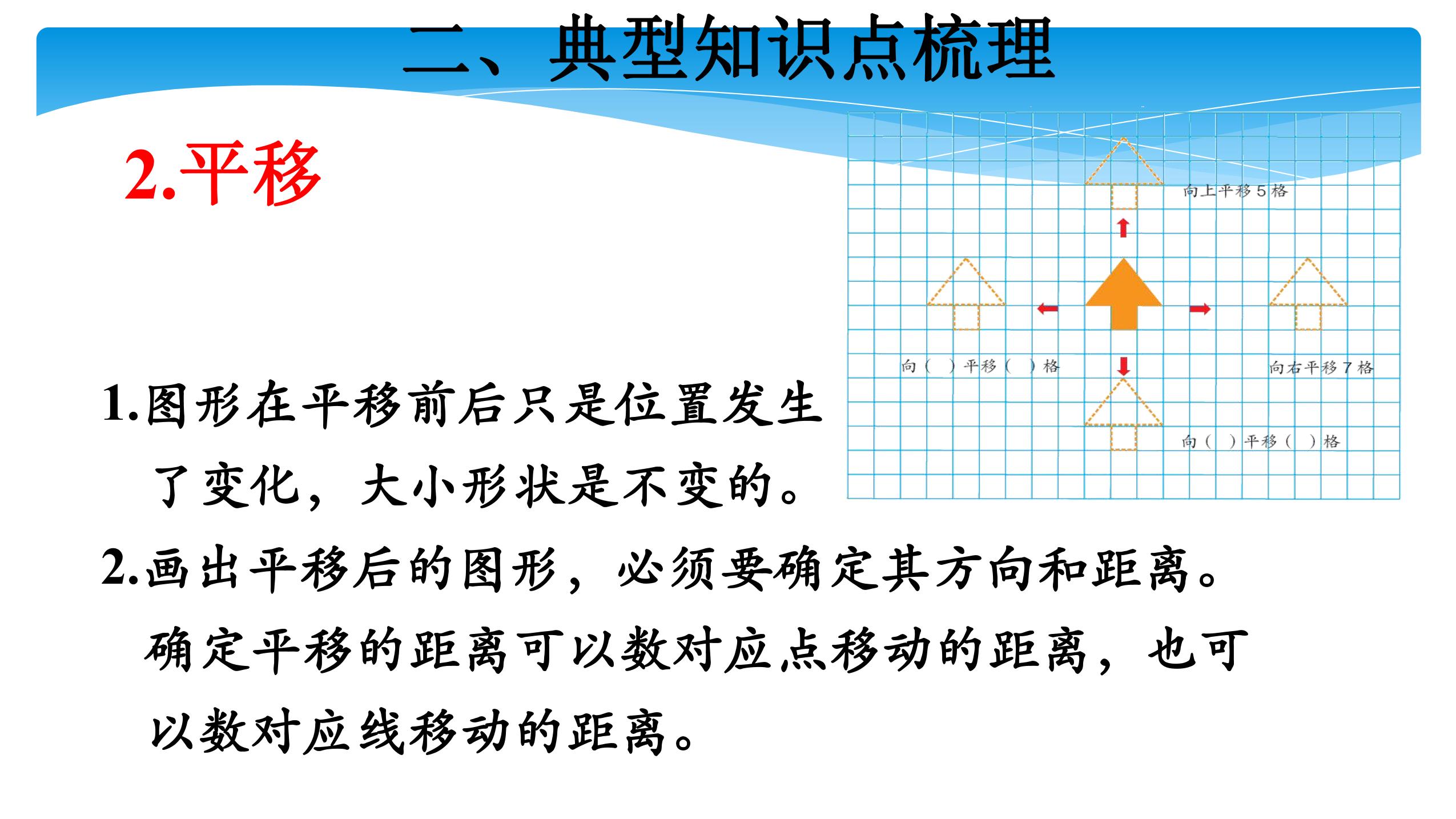 二、典型知识点梳理

2.平移

向上平移 5 格

向（ ）平移（ ）格

向右平移 7 格

向（ ）平移（ ）格

1.图形在平移前后只是位置发生了变化，大小形状是不变的。

2.画出平移后的图形，必须要确定其方向和距离。确定平移的距离可以数对应点移动的距离，也可以数对应线移动的距离。